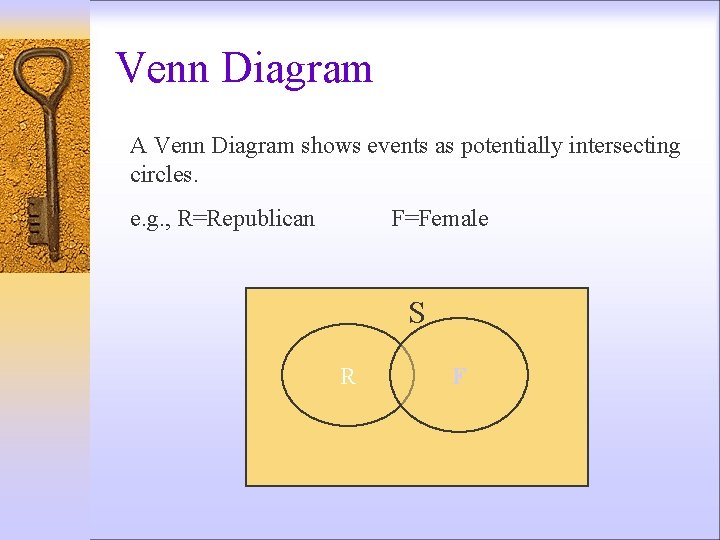 Venn Diagram

A Venn Diagram shows events as potentially intersecting circles.

e.g., R=Republican F=Female

S

R

F